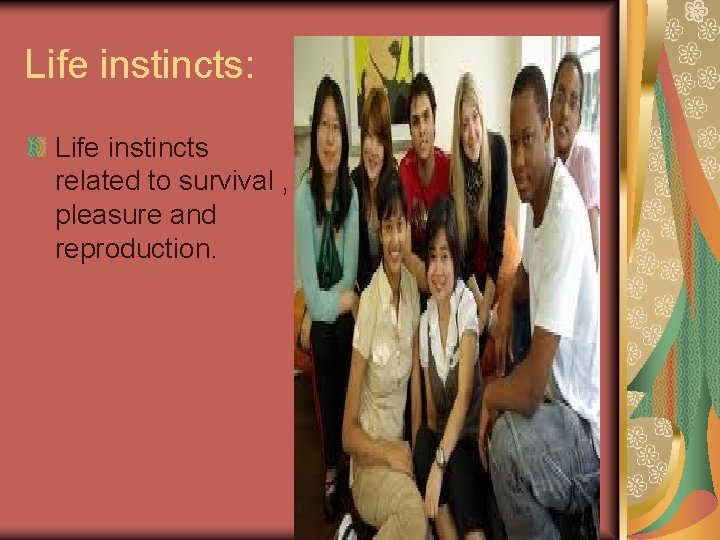 Life instincts:

Life instincts related to survival , pleasure and reproduction.